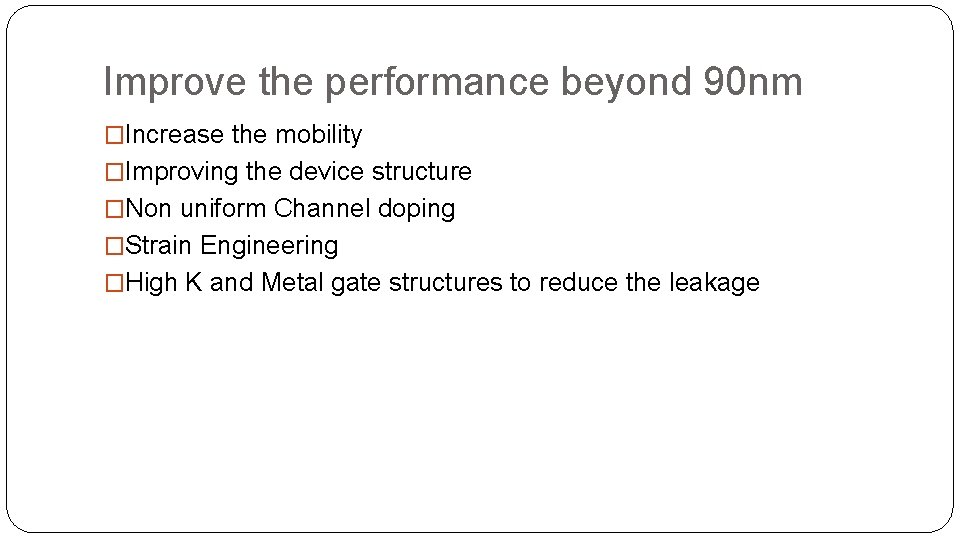 Improve the performance beyond 90nm

□Increase the mobility
□Improving the device structure
□Non uniform Channel doping
□Strain Engineering
□High K and Metal gate structures to reduce the leakage